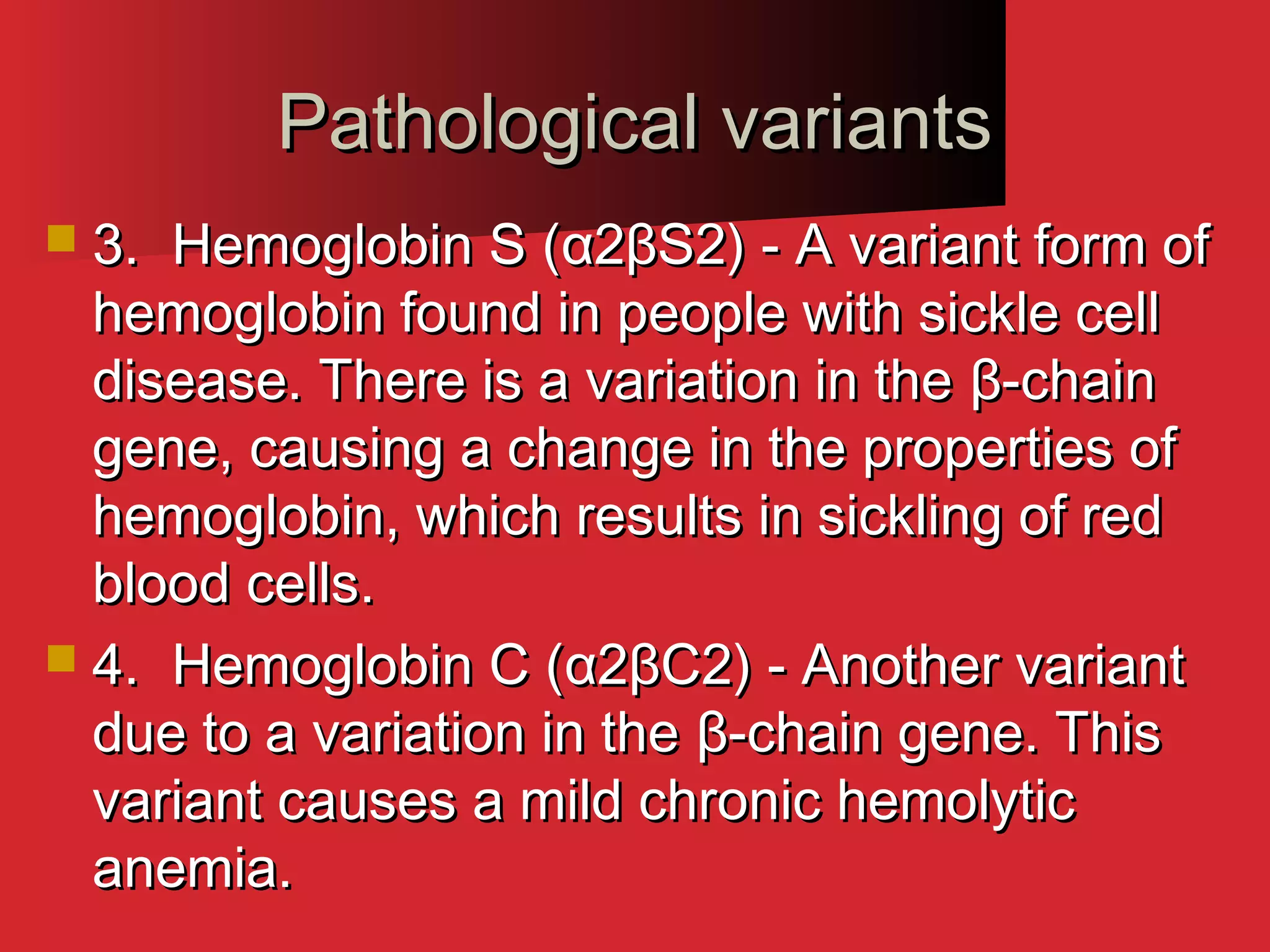 Pathological variants

3. Hemoglobin S (α2βS2) - A variant form of hemoglobin found in people with sickle cell disease. There is a variation in the β-chain gene, causing a change in the properties of hemoglobin, which results in sickling of red blood cells.

4. Hemoglobin C (α2βC2) - Another variant due to a variation in the β-chain gene. This variant causes a mild chronic hemolytic anemia.